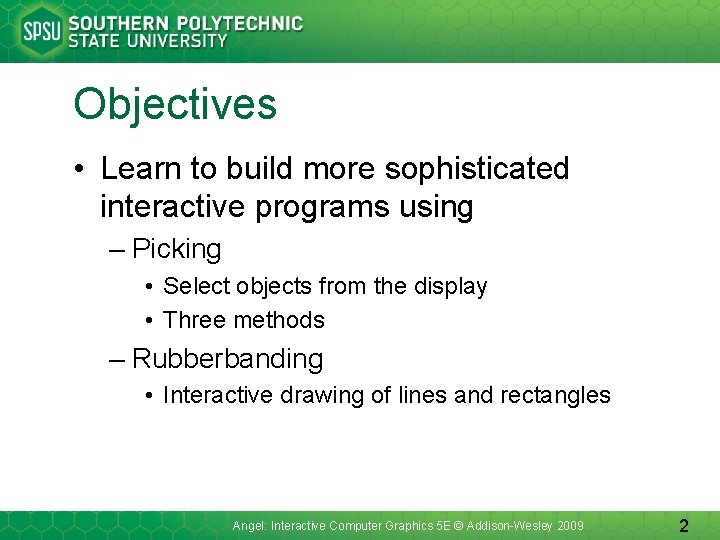 SPSU SOUTHERN POLYTECHNIC STATE UNIVERSITY

Objectives

• Learn to build more sophisticated interactive programs using
– Picking
• Select objects from the display
• Three methods
– Rubberbanding
• Interactive drawing of lines and rectangles

Angel: Interactive Computer Graphics 5E © Addison-Wesley 2009

2